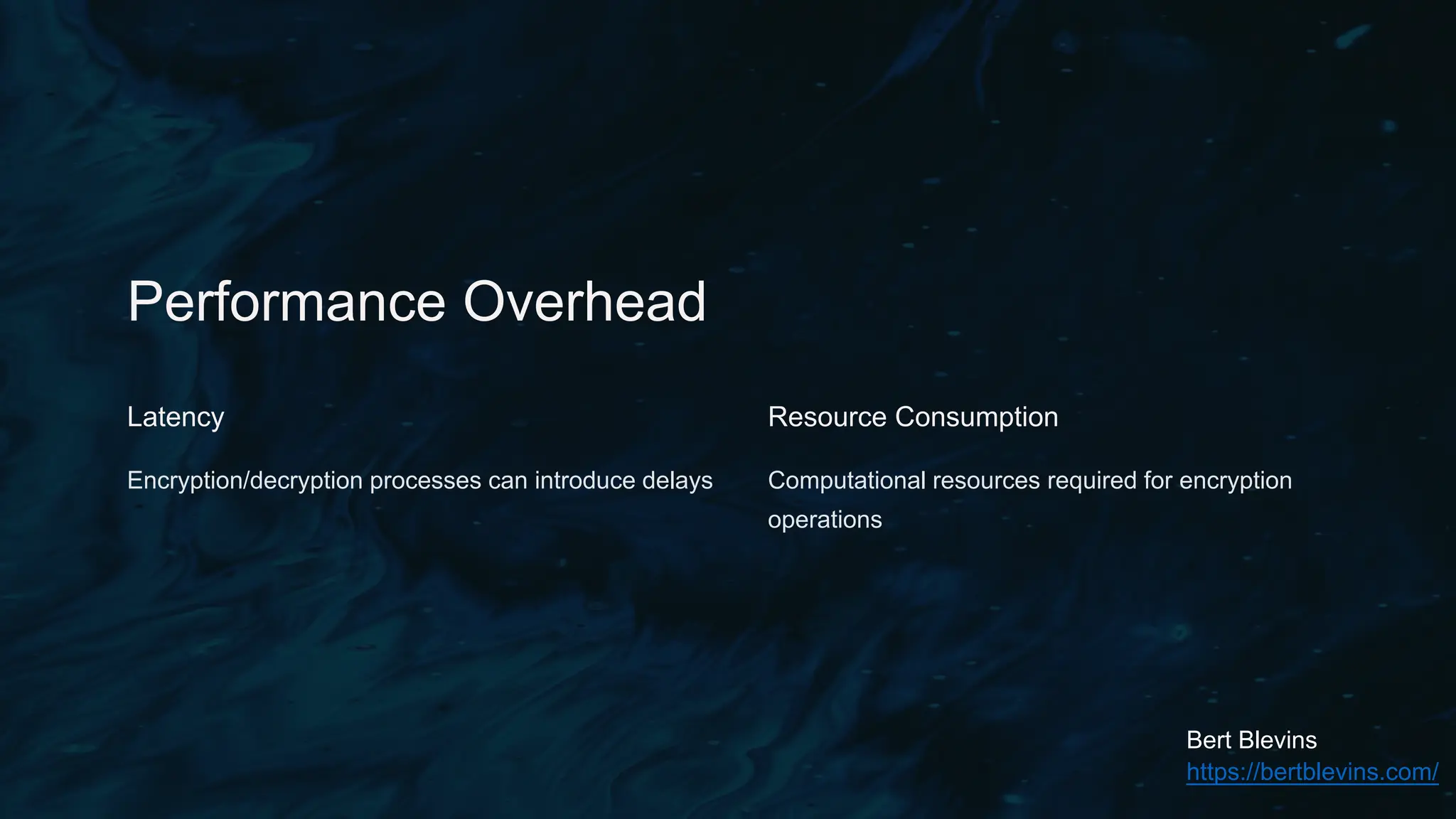 Performance Overhead

Latency

Encryption/decryption processes can introduce delays

Resource Consumption

Computational resources required for encryption operations

Bert Blevins
https://bertblevins.com/